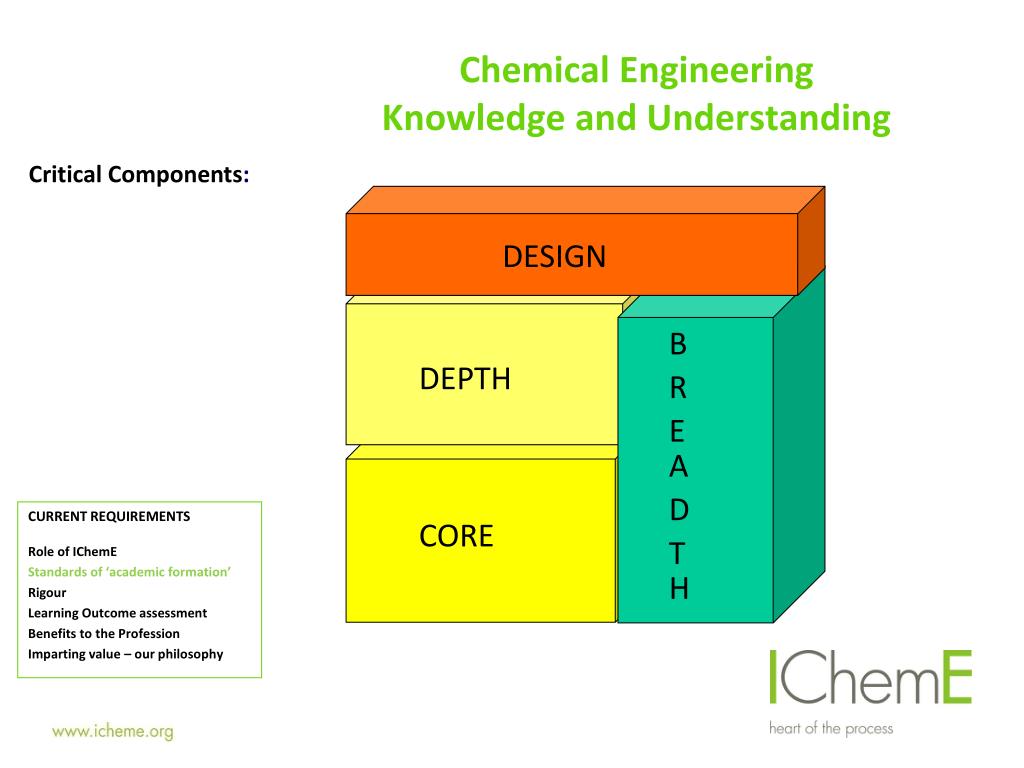 Chemical Engineering
Knowledge and Understanding

Critical Components:

DESIGN

DEPTH

CORE

B
R
E
A
D
T
H

CURRENT REQUIREMENTS

Role of IChemE
Standards of 'academic formation'
Rigour
Learning Outcome assessment
Benefits to the Profession
Imparting value – our philosophy

www.icheme.org

IChemE
heart of the process